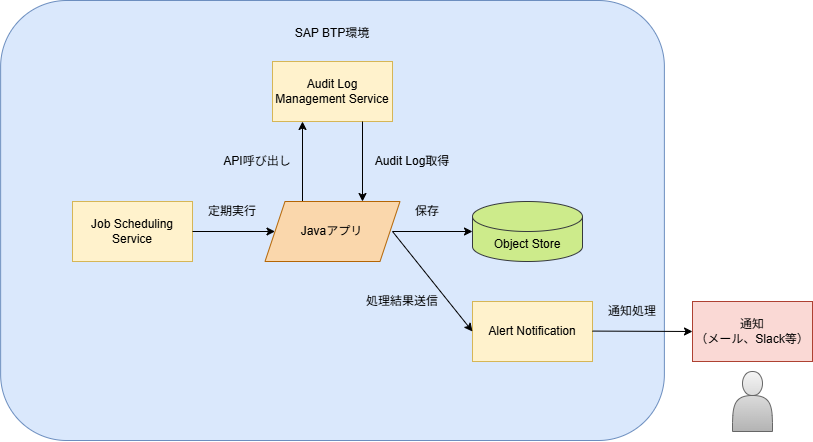 SAP BTP環境

Audit Log Management Service

API呼び出し

Audit Log取得

Job Scheduling Service

定期実行

Javaアプリ

保存

Object Store

処理結果送信

Alert Notification

通知処理

通知
（メール、Slack等）